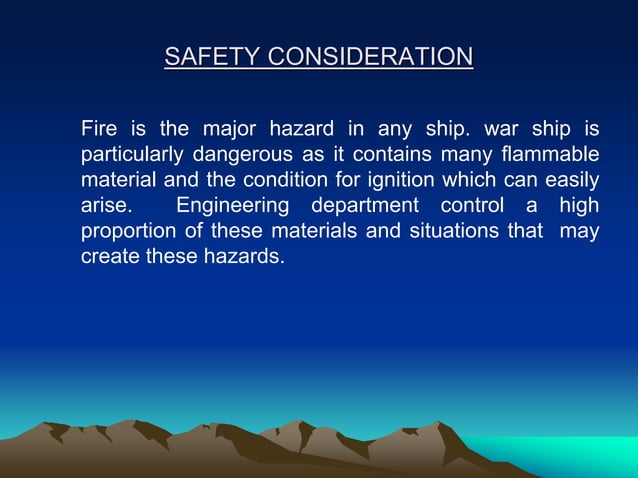 SAFETY CONSIDERATION

Fire is the major hazard in any ship. war ship is particularly dangerous as it contains many flammable material and the condition for ignition which can easily arise. Engineering department control a high proportion of these materials and situations that may create these hazards.